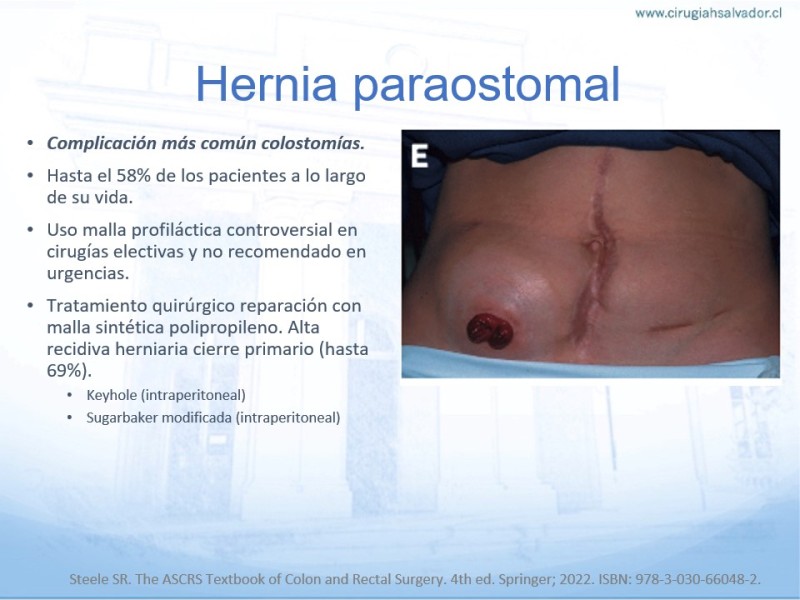 www.cirugiahsalvador.cl

Hernia paraostomal

• Complicación más común colostomías.
• Hasta el 58% de los pacientes a lo largo de su vida.
• Uso malla profiláctica controversial en cirugías electivas y no recomendado en urgencias.
• Tratamiento quirúrgico reparación con malla sintética polipropileno. Alta recidiva herniaria cierre primario (hasta 69%).
  • Keyhole (intraperitoneal)
  • Sugarbaker modificada (intraperitoneal)

E

Steele SR. The ASCRS Textbook of Colon and Rectal Surgery. 4th ed. Springer; 2022. ISBN: 978-3-030-66048-2.